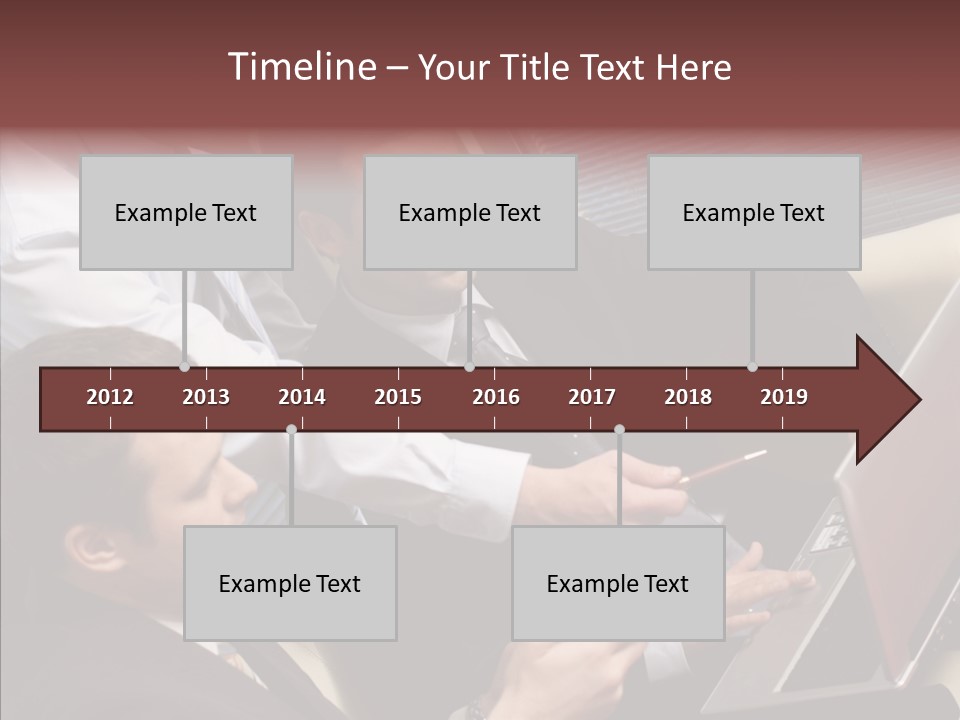 Timeline – Your Title Text Here

Example Text

Example Text

Example Text

2012 2013 2014 2015 2016 2017 2018 2019

Example Text

Example Text